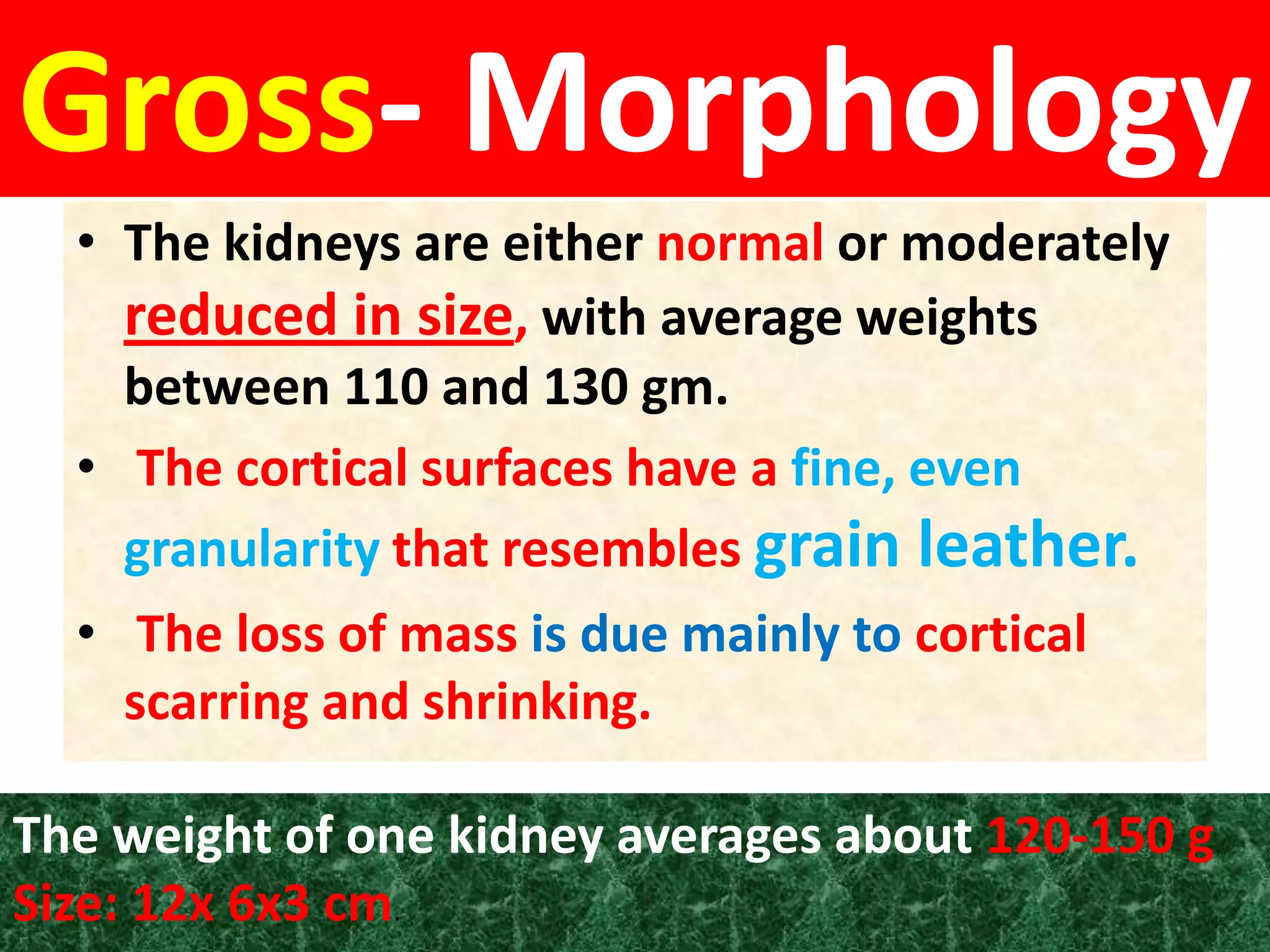 Gross- Morphology

• The kidneys are either normal or moderately reduced in size, with average weights between 110 and 130 gm.

• The cortical surfaces have a fine, even granularity that resembles grain leather.

• The loss of mass is due mainly to cortical scarring and shrinking.

The weight of one kidney averages about 120-150 g
Size: 12x 6x3 cm.